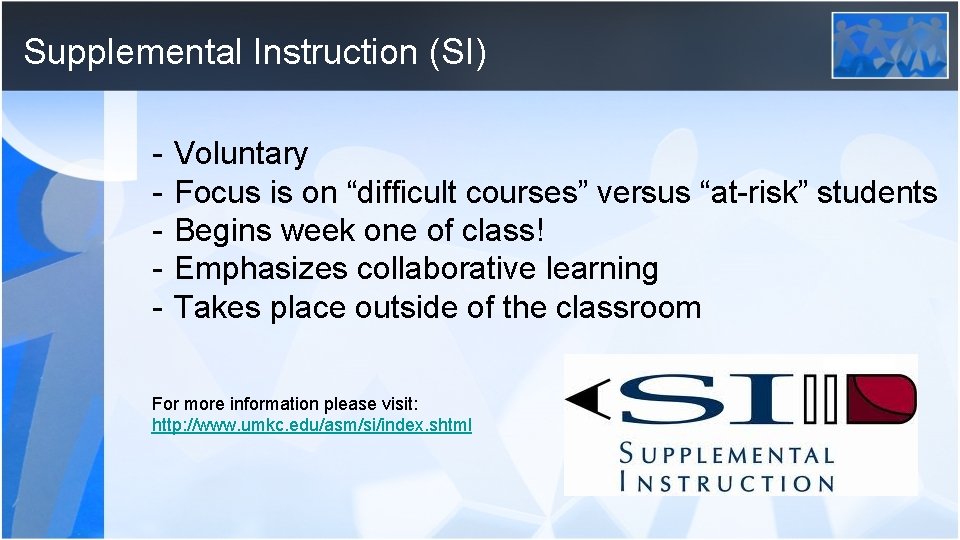 Supplemental Instruction (SI)

- Voluntary
- Focus is on “difficult courses” versus “at-risk” students
- Begins week one of class!
- Emphasizes collaborative learning
- Takes place outside of the classroom

For more information please visit:
http://www.umkc.edu/asm/si/index.shtml

SI

SUPPLEMENTAL INSTRUCTION